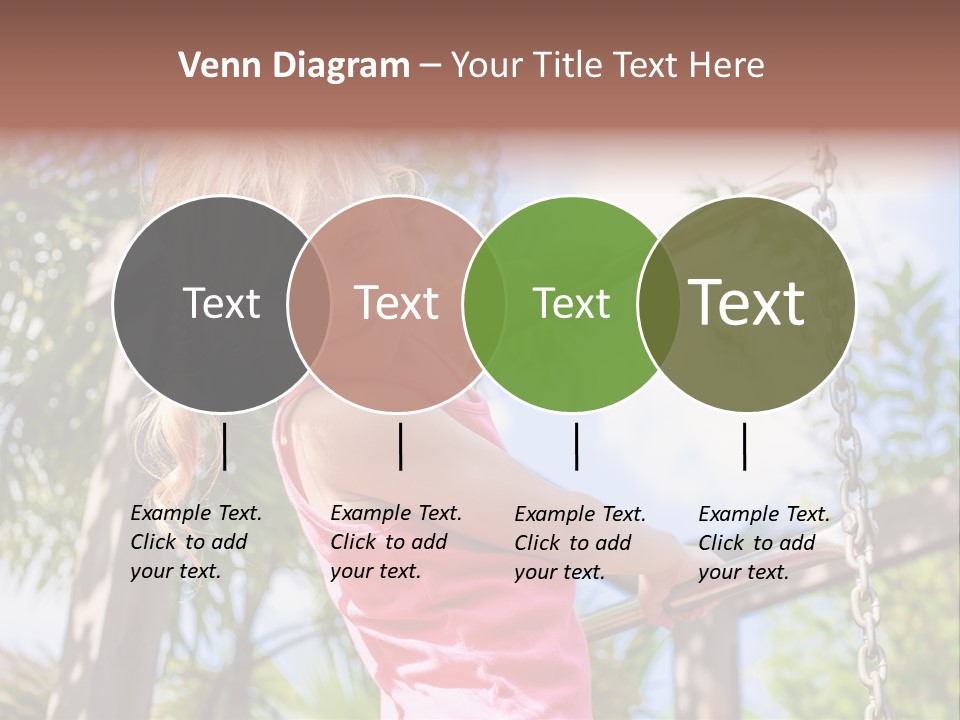 Venn Diagram – Your Title Text Here

Text

Text

Text

Text

Example Text. Click to add your text.

Example Text. Click to add your text.

Example Text. Click to add your text.

Example Text. Click to add your text.